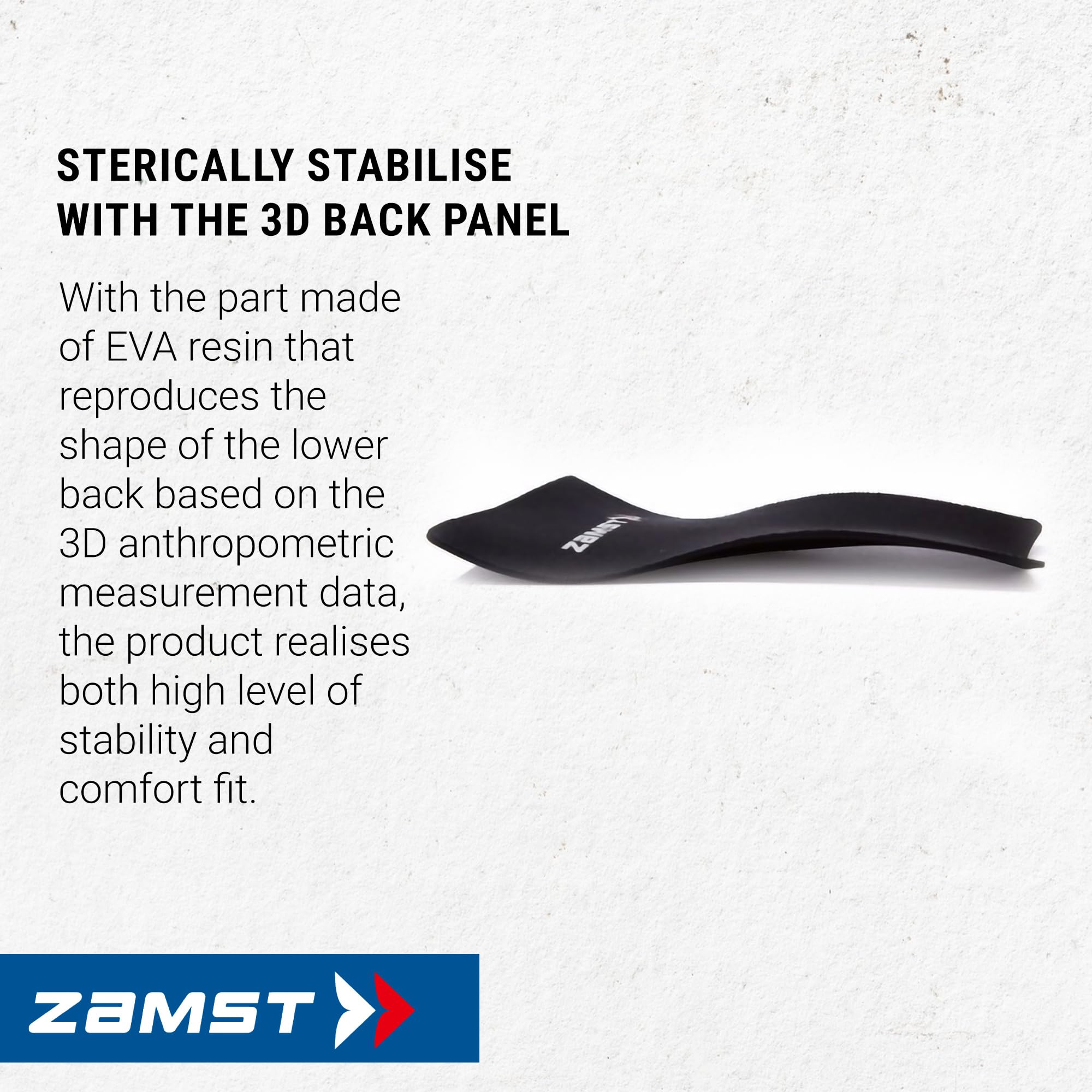 STERICALLY STABILISE WITH THE 3D BACK PANEL

With the part made of EVA resin that reproduces the shape of the lower back based on the 3D anthropometric measurement data, the product realises both high level of stability and comfort fit.

ZAMST

ZAMST